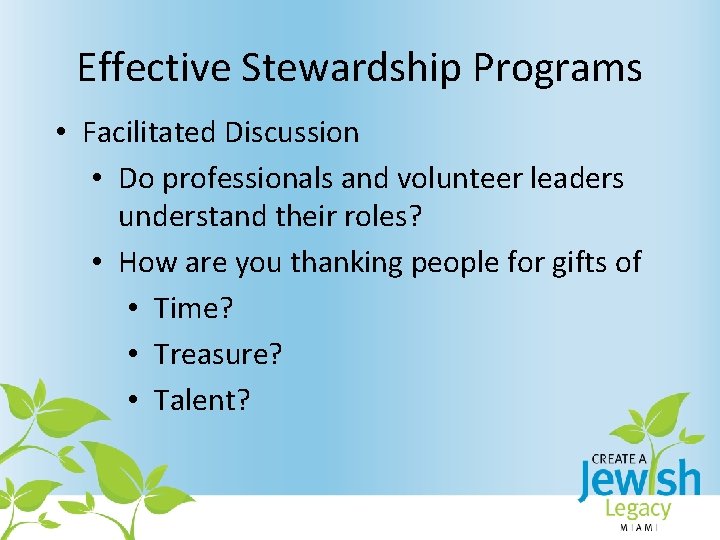 Effective Stewardship Programs

• Facilitated Discussion
  • Do professionals and volunteer leaders understand their roles?
  • How are you thanking people for gifts of
    • Time?
    • Treasure?
    • Talent?

CREATE A
Jewish
Legacy
MIAMI